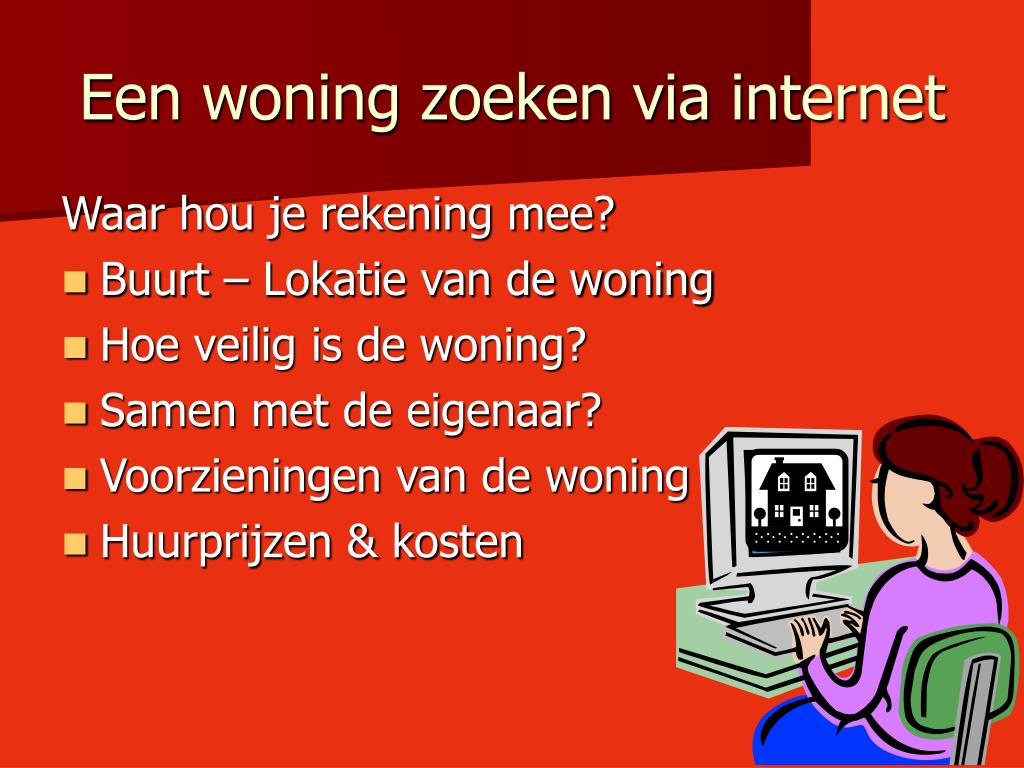 Een woning zoeken via internet

Waar hou je rekening mee?

- Buurt – Lokatie van de woning
- Hoe veilig is de woning?
- Samen met de eigenaar?
- Voorzieningen van de woning
- Huurprijzen & kosten